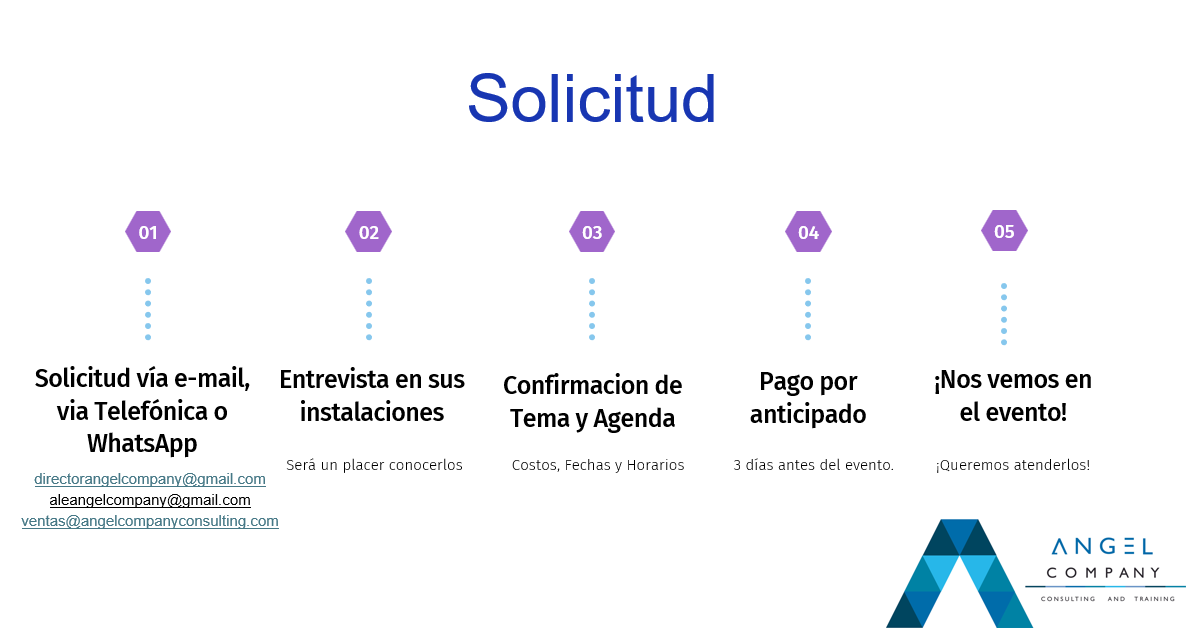 Solicitud

01

Solicitud vía e-mail, via Telefónica o WhatsApp

directorangelcompany@gmail.com
aleangelcompany@gmail.com
ventas@angelcompanyconsulting.com

02

Entrevista en sus instalaciones

Será un placer conocerlos

03

Confirmacion de Tema y Agenda

Costos, Fechas y Horarios

04

Pago por anticipado

3 días antes del evento.

05

¡Nos vemos en el evento!

¡Queremos atenderlos!

ANGEL
COMPANY
CONSULTING AND TRAINING